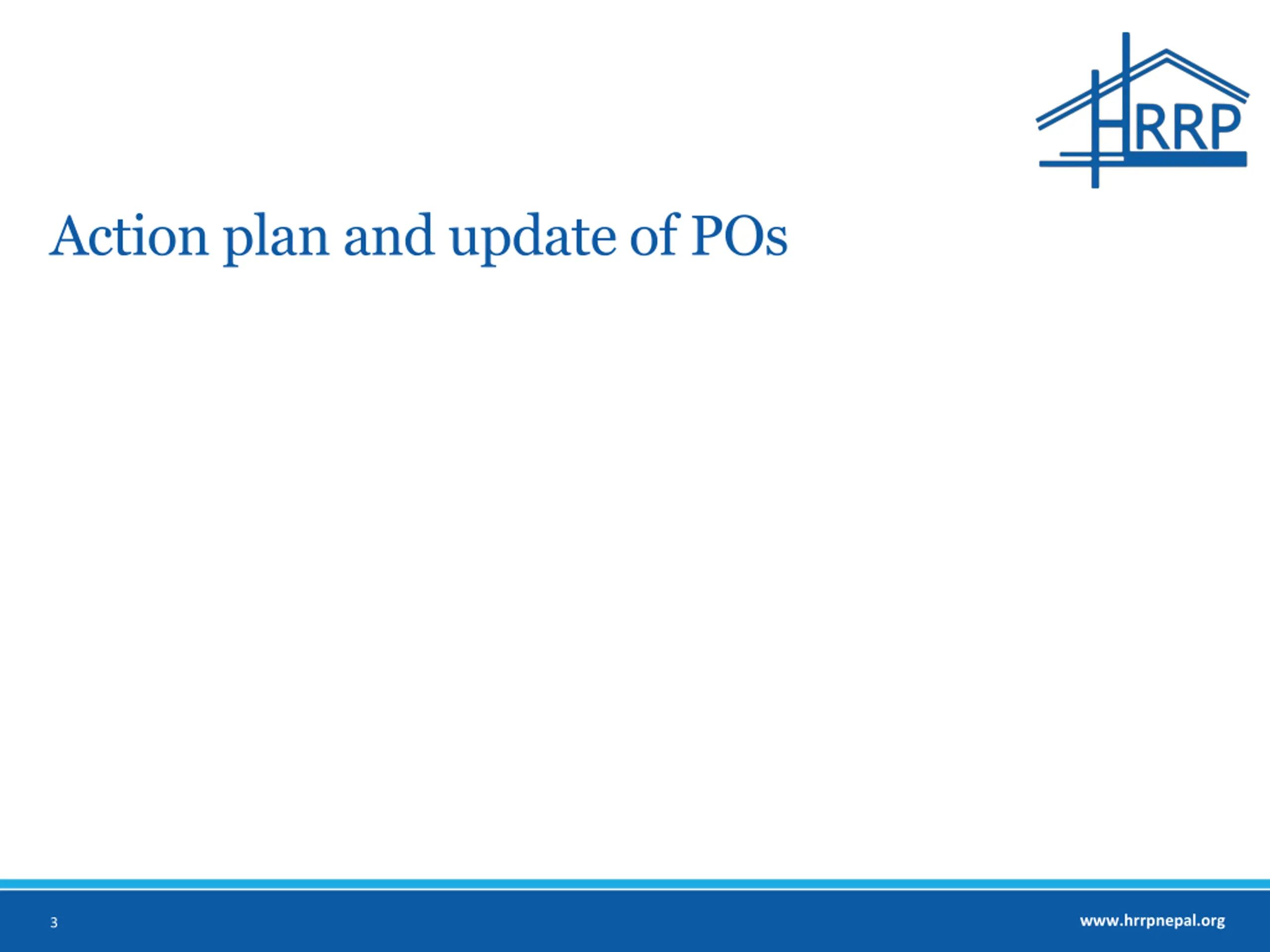 HRRP

Action plan and update of POs

3

www.hrrpnepal.org